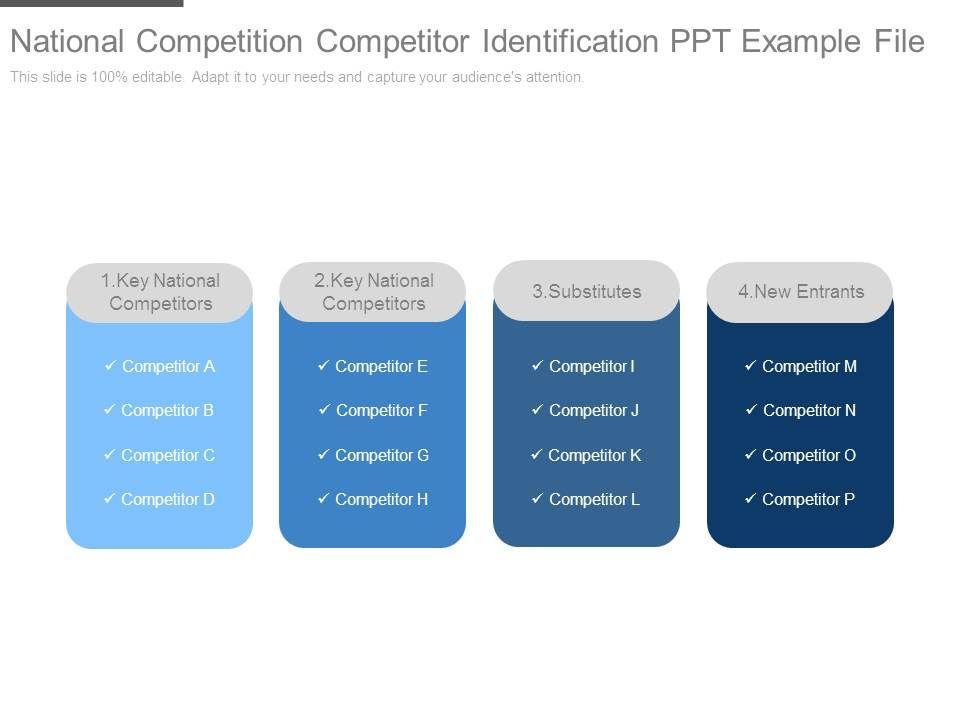 National Competition Competitor Identification PPT Example File

This slide is 100% editable. Adapt it to your needs and capture your audience's attention.

1.Key National Competitors

✓ Competitor A
✓ Competitor B
✓ Competitor C
✓ Competitor D

2.Key National Competitors

✓ Competitor E
✓ Competitor F
✓ Competitor G
✓ Competitor H

3.Substitutes

✓ Competitor I
✓ Competitor J
✓ Competitor K
✓ Competitor L

4.New Entrants

✓ Competitor M
✓ Competitor N
✓ Competitor O
✓ Competitor P